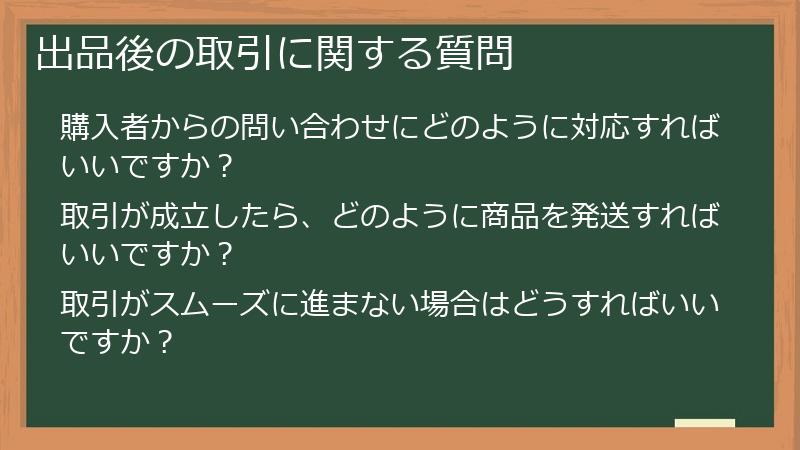 出品後の取引に関する質問

購入者からの問い合わせにどのように対応すればいいですか？

取引が成立したら、どのように商品を発送すればいいですか？

取引がスムーズに進まない場合はどうすればいいですか？